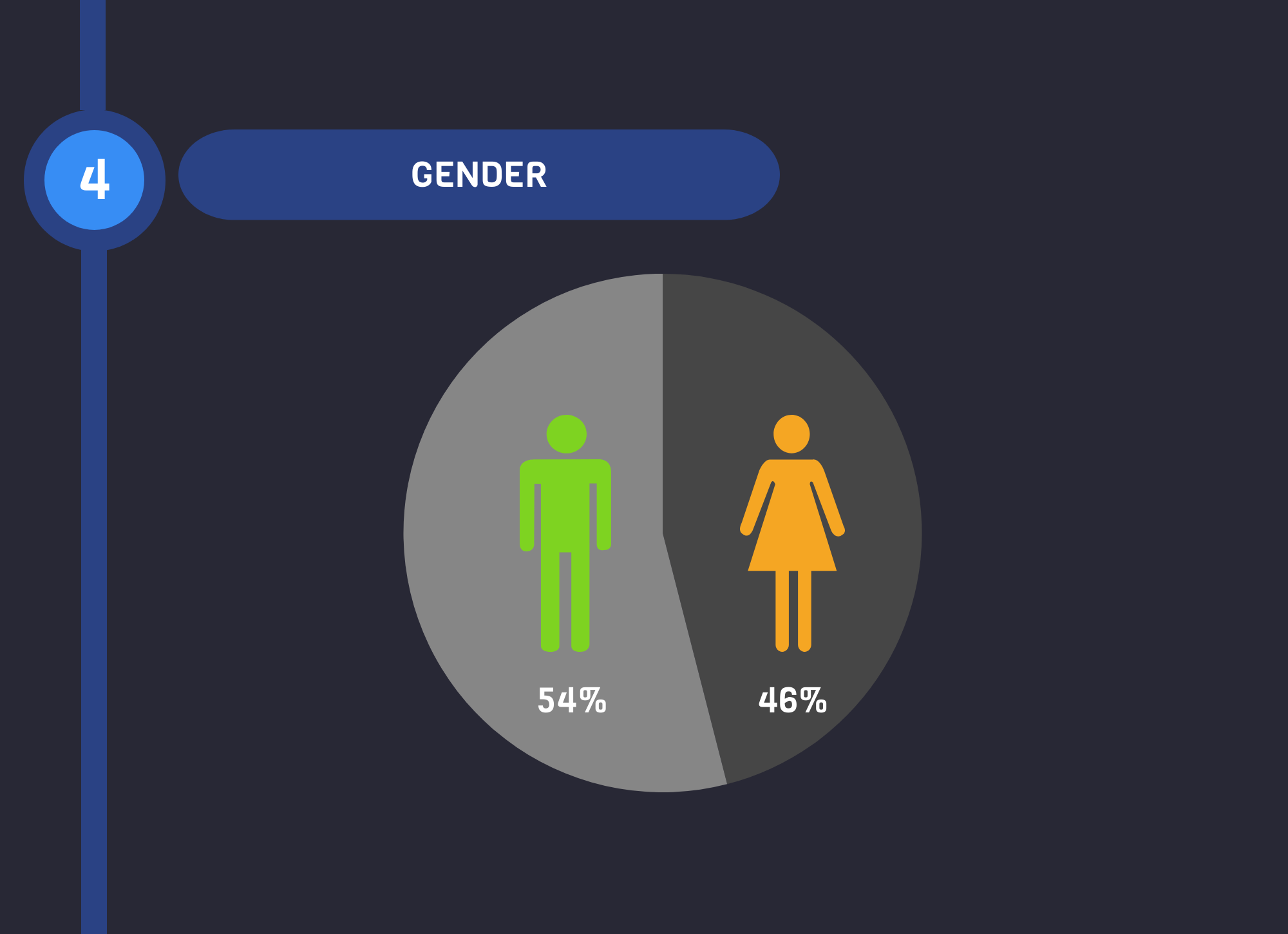 4

GENDER

54%

46%